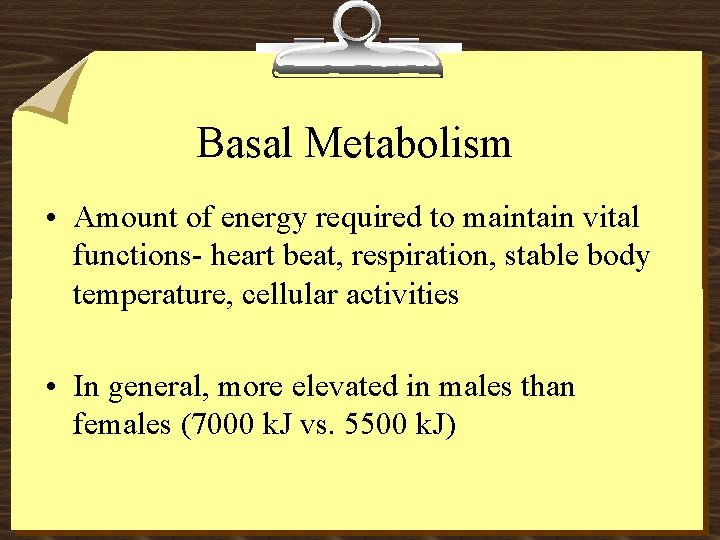 Basal Metabolism

• Amount of energy required to maintain vital functions- heart beat, respiration, stable body temperature, cellular activities

• In general, more elevated in males than females (7000 kJ vs. 5500 kJ)